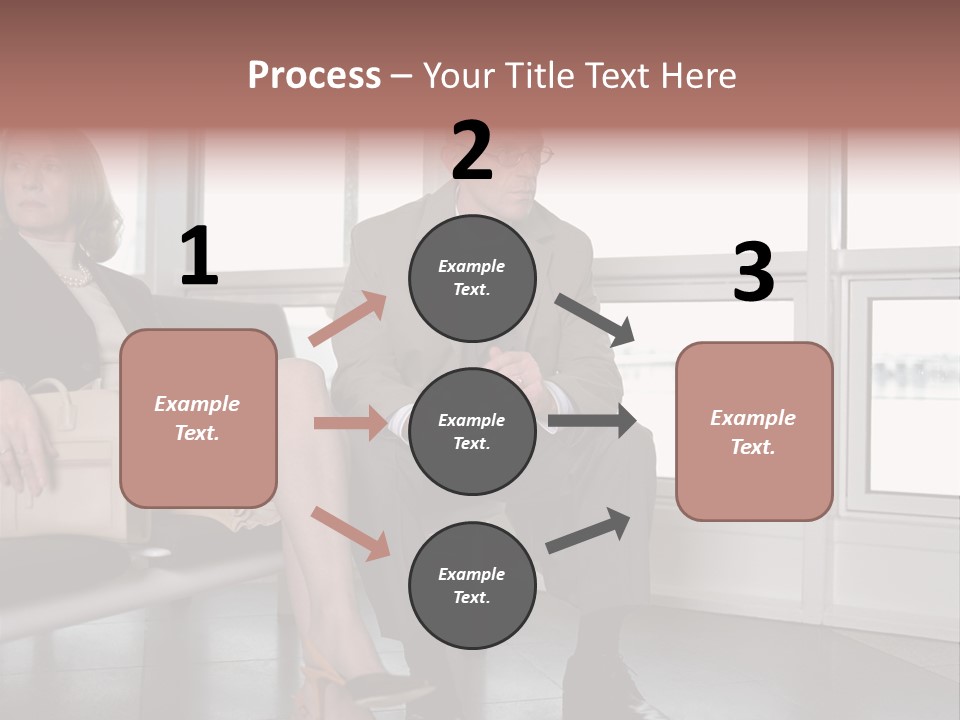 Process – Your Title Text Here

1

Example Text.

2

Example Text.

Example Text.

Example Text.

3

Example Text.